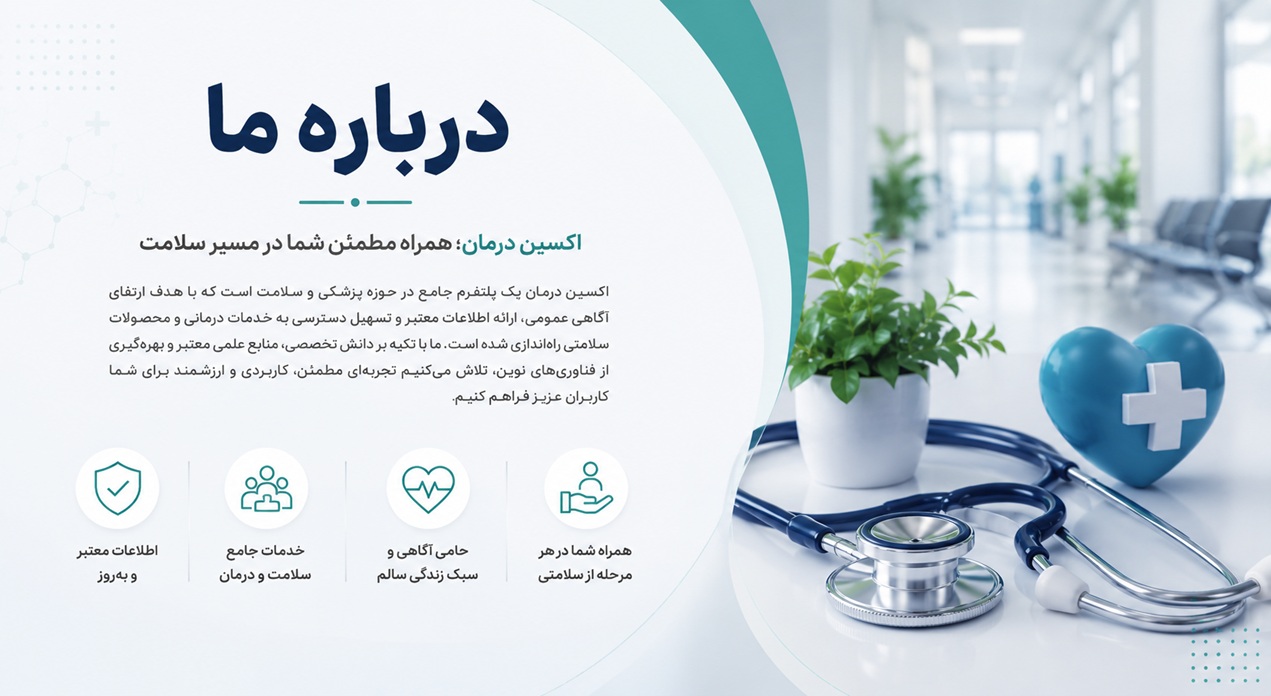 درباره ما

اکسین درمان؛ همراه مطمئن شما در مسیر سلامت

اکسین درمان یک پلتفرم جامع در حوزه پزشکی و سلامت است که با هدف ارتقای آگاهی عمومی، ارائه اطلاعات معتبر و تسهیل دسترسی به خدمات درمانی و محصولات سلامتی راه‌اندازی شده است. ما با تکیه بر دانش تخصصی، منابع علمی معتبر و بهره‌گیری از فناوری‌های نوین، تلاش می‌کنیم تجربه‌ای مطمئن، کاربردی و ارزشمند برای شما کاربران عزیز فراهم کنیم.

همراه شما در هر مرحله از سلامتی

حامی آگاهی و سبک زندگی سالم

خدمات جامع سلامت و درمان

اطلاعات معتبر و به‌روز